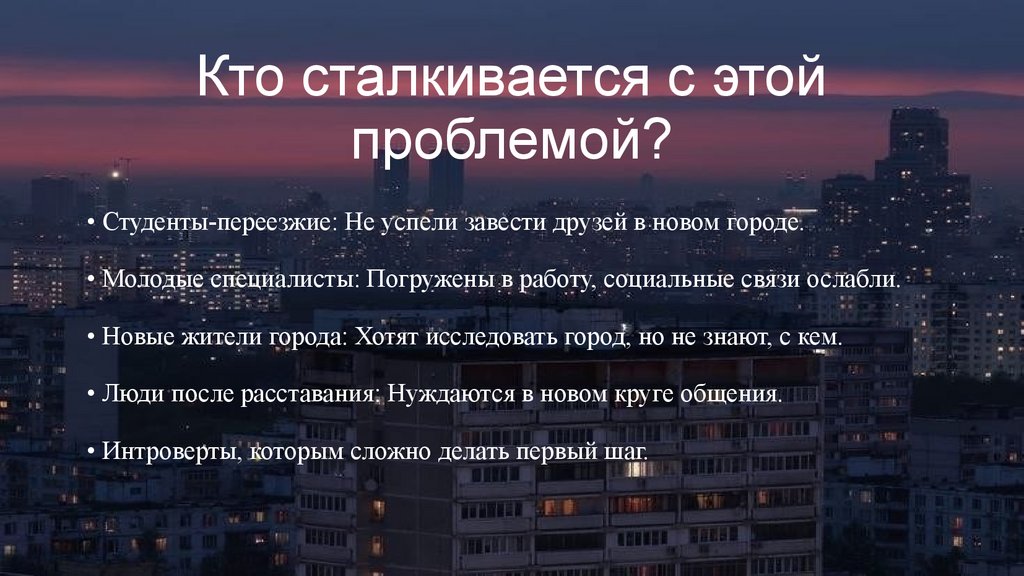 Кто сталкивается с этой проблемой?

• Студенты-переезжие: Не успели завести друзей в новом городе.

• Молодые специалисты: Погружены в работу, социальные связи ослабли.

• Новые жители города: Хотят исследовать город, но не знают, с кем.

• Люди после расставания: Нуждаются в новом круге общения.

• Интроверты, которым сложно делать первый шаг.